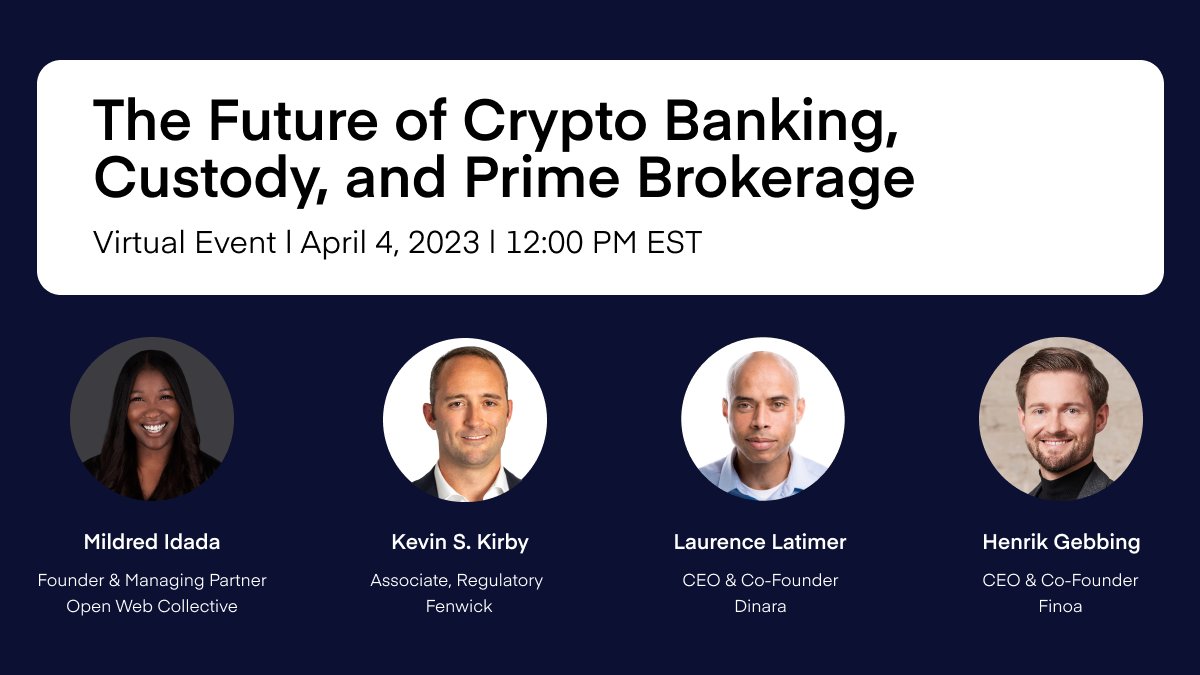 The Future of Crypto Banking, Custody, and Prime Brokerage

Virtual Event | April 4, 2023 | 12:00 PM EST

Mildred Idada
Founder & Managing Partner
Open Web Collective

Kevin S. Kirby
Associate, Regulatory
Fenwick

Laurence Latimer
CEO & Co-Founder
Dinara

Henrik Gebbing
CEO & Co-Founder
Finoa